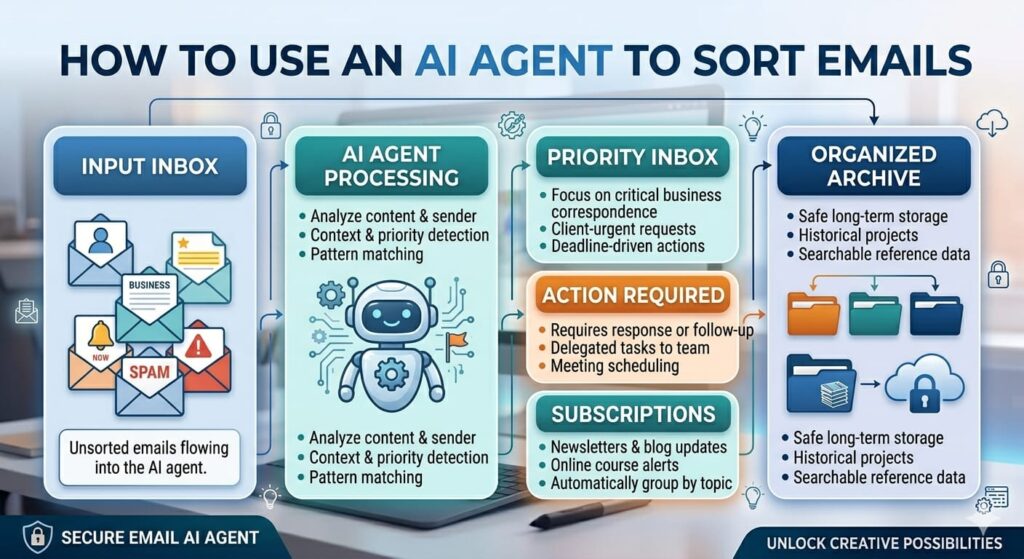 HOW TO USE AN AI AGENT TO SORT EMAILS

INPUT INBOX

BUSINESS

NOW

SPAM

Unsorted emails flowing into the AI agent.

AI AGENT PROCESSING

• Analyze content & sender
• Context & priority detection
• Pattern matching

• Analyze content & sender
• Context & priority detection
• Pattern matching

PRIORITY INBOX

• Focus on critical business correspondence
• Client-urgent requests
• Deadline-driven actions

ACTION REQUIRED

• Requires response or follow-up
• Delegated tasks to team
• Meeting scheduling

SUBSCRIPTIONS

• Newsletters & blog updates
• Online course alerts
• Automatically group by topic

ORGANIZED ARCHIVE

• Safe long-term storage
• Historical projects
• Searchable reference data

• Safe long-term storage
• Historical projects
• Searchable reference data

SECURE EMAIL AI AGENT

UNLOCK CREATIVE POSSIBILITIES